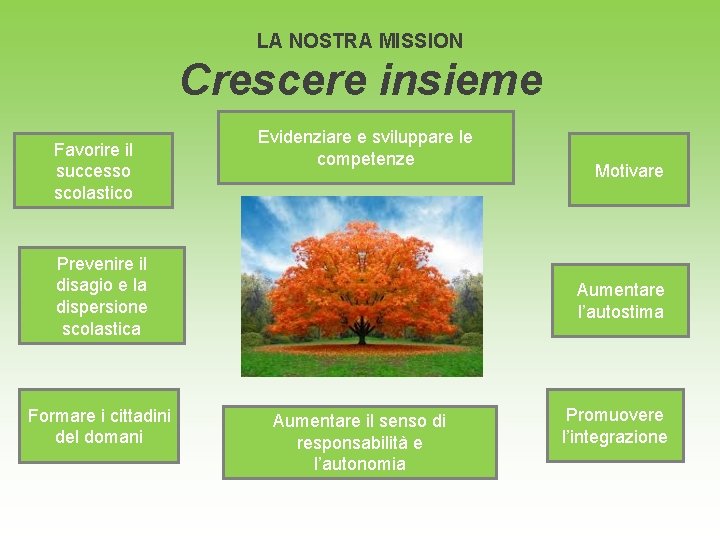 LA NOSTRA MISSION

Crescere insieme

Favorire il successo scolastico

Evidenziare e sviluppare le competenze

Motivare

Prevenire il disagio e la dispersione scolastica

Aumentare l'autostima

Formare i cittadini del domani

Aumentare il senso di responsabilità e l'autonomia

Promuovere l'integrazione